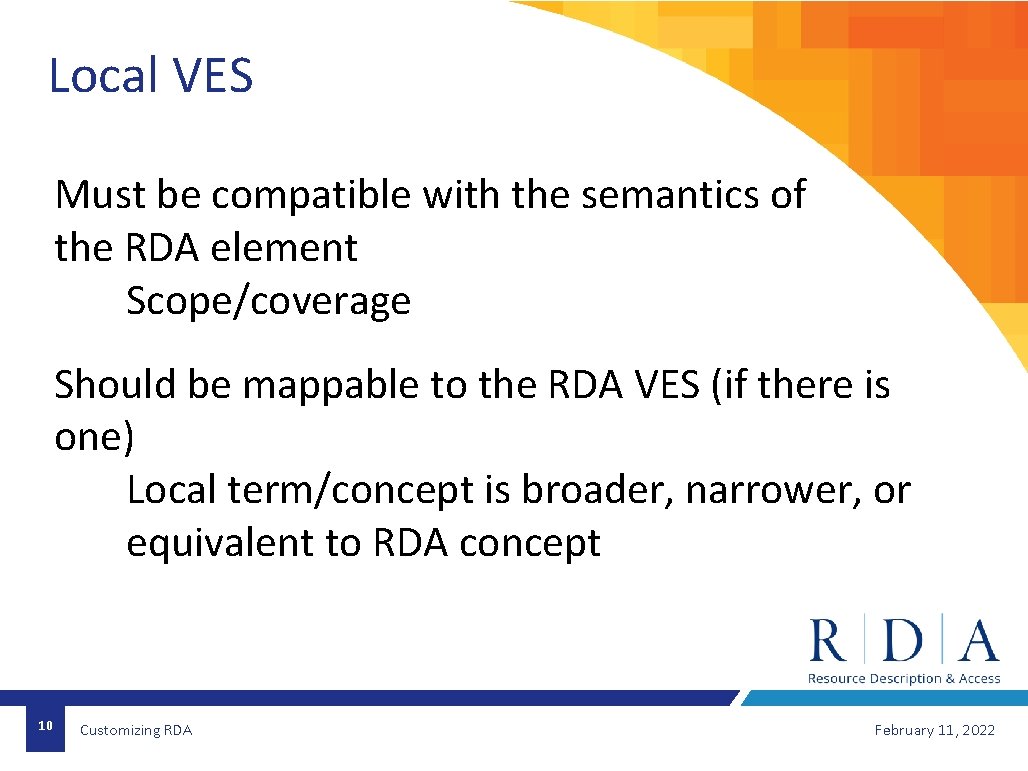 Local VES

Must be compatible with the semantics of the RDA element

Scope/coverage

Should be mappable to the RDA VES (if there is one)

Local term/concept is broader, narrower, or equivalent to RDA concept

R | D | A
Resource Description & Access

10

Customizing RDA

February 11, 2022